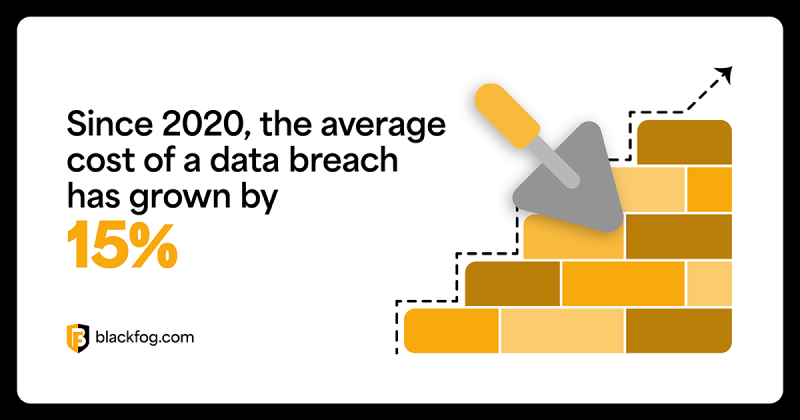 Since 2020, the average cost of a data breach has grown by

15%

blackfog.com